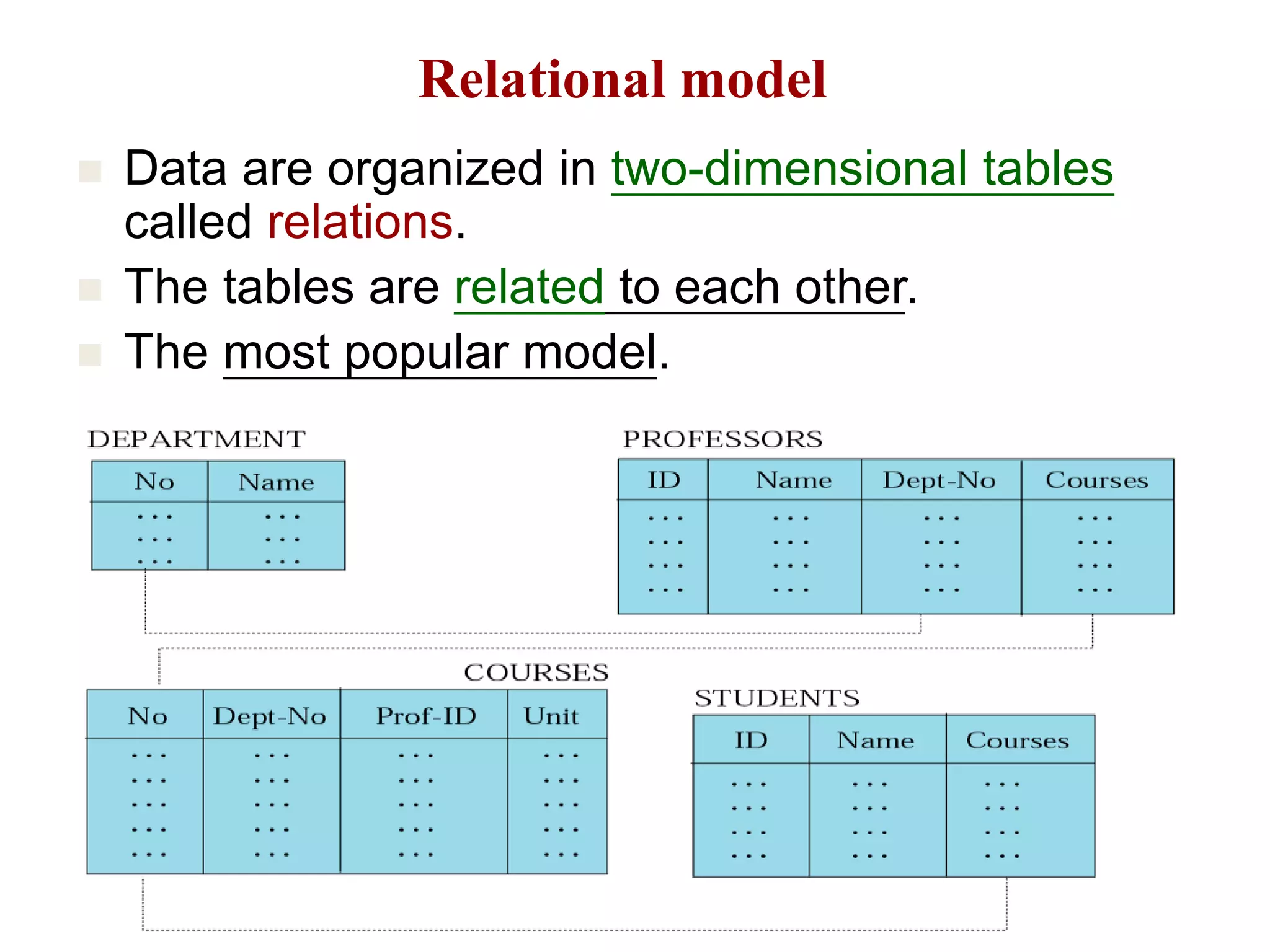 Relational model

Data are organized in two-dimensional tables called relations.

The tables are related to each other.

The most popular model.

DEPARTMENT

| No | Name |
|---|---|
| ... | ... |
| ... | ... |
| ... | ... |

PROFESSORS

| ID | Name | Dept-No | Courses |
|---|---|---|---|
| ... | ... | ... | ... |
| ... | ... | ... | ... |
| ... | ... | ... | ... |
| ... | ... | ... | ... |

COURSES

| No | Dept-No | Prof-ID | Unit |
|---|---|---|---|
| ... | ... | ... | ... |
| ... | ... | ... | ... |
| ... | ... | ... | ... |
| ... | ... | ... | ... |
| ... | ... | ... | ... |

STUDENTS

| ID | Name | Courses |
|---|---|---|
| ... | ... | ... |
| ... | ... | ... |
| ... | ... | ... |
| ... | ... | ... |